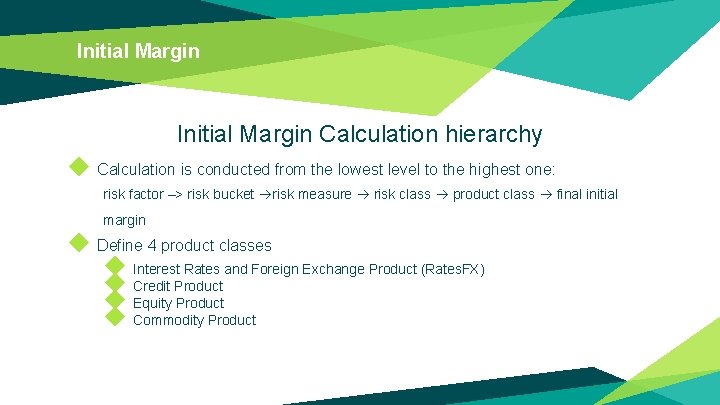 Initial Margin

Initial Margin Calculation hierarchy

Calculation is conducted from the lowest level to the highest one:

risk factor –> risk bucket →risk measure → risk class → product class → final initial margin

Define 4 product classes

Interest Rates and Foreign Exchange Product (RatesFX)
Credit Product
Equity Product
Commodity Product